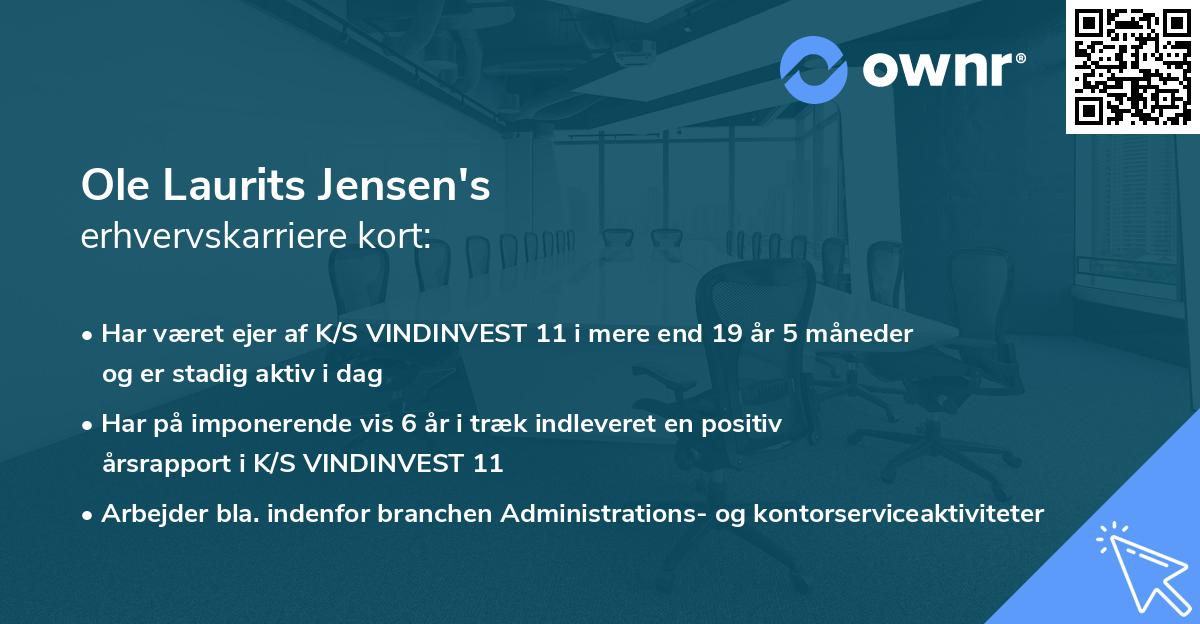 ownr®

Ole Laurits Jensen's
erhvervskarriere kort:

• Har været ejer af K/S VINDINVEST 11 i mere end 19 år 5 måneder og er stadig aktiv i dag

• Har på imponerende vis 6 år i træk indleveret en positiv årsrapport i K/S VINDINVEST 11

• Arbejder bla. indenfor branchen Administrations- og kontorserviceaktiviteter